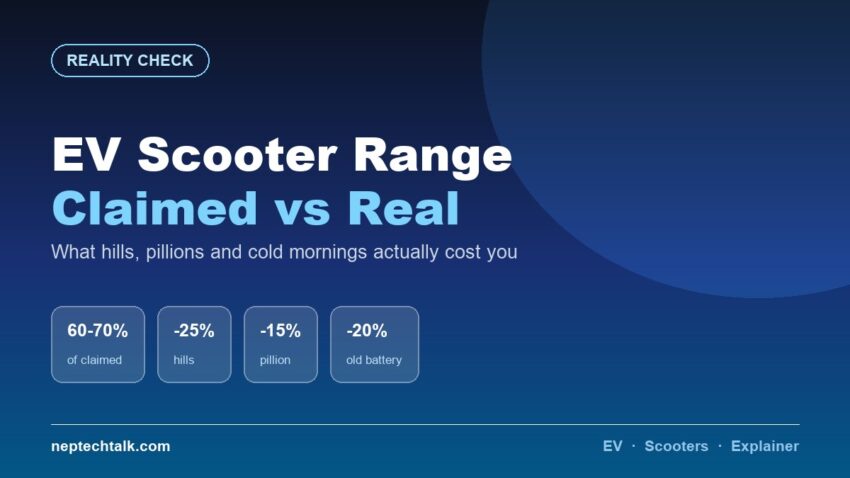 REALITY CHECK

EV Scooter Range
Claimed vs Real

What hills, pillions and cold mornings actually cost you

60-70%
of claimed

-25%
hills

-15%
pillion

-20%
old battery

neptechtalk.com

EV · Scooters · Explainer